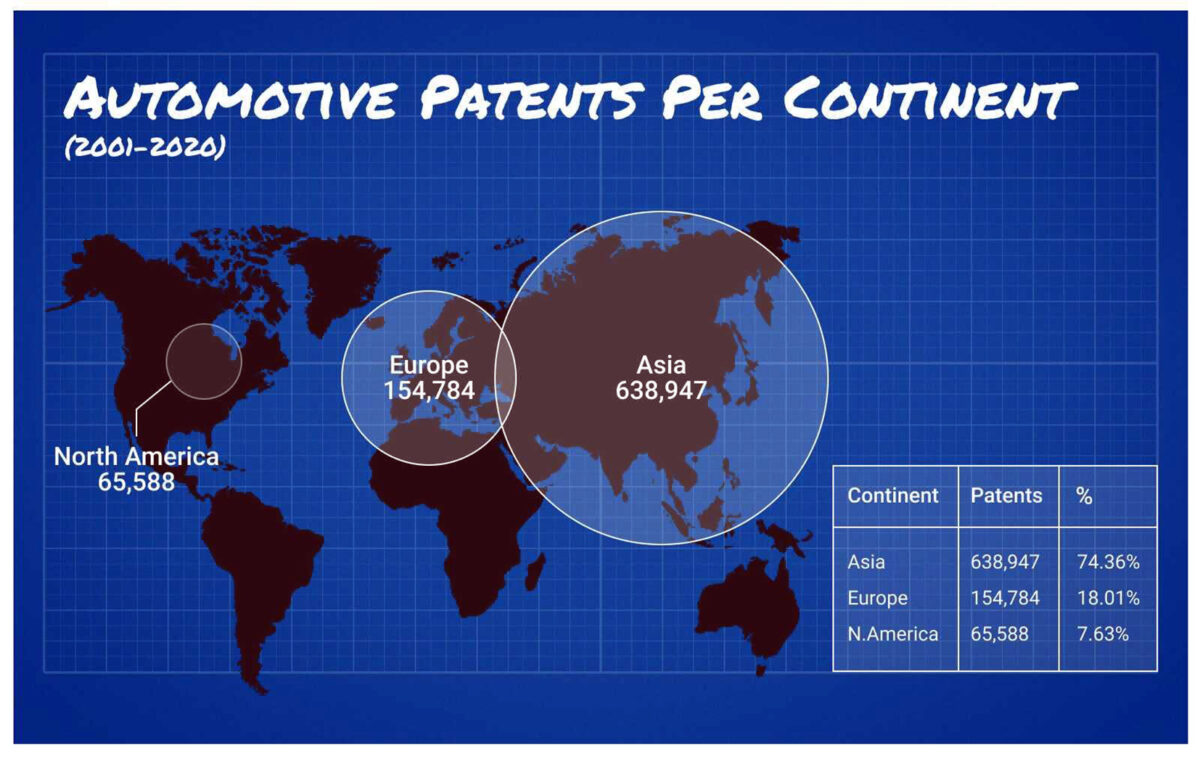 AUTOMOTIVE PATENTS PER CONTINENT
(2001-2020)

North America
65,588

Europe
154,784

Asia
638,947

| Continent | Patents | % |
|---|---|---|
| Asia | 638,947 | 74.36% |
| Europe | 154,784 | 18.01% |
| N.America | 65,588 | 7.63% |